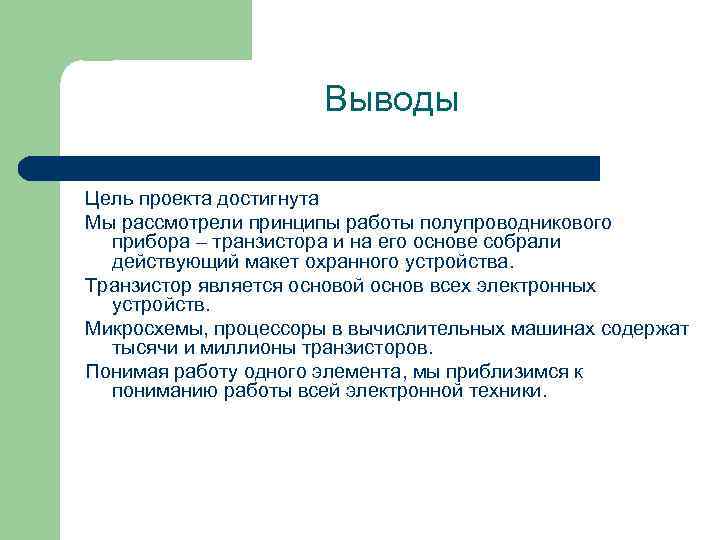 Выводы

Цель проекта достигнута

Мы рассмотрели принципы работы полупроводникового прибора – транзистора и на его основе собрали действующий макет охранного устройства.

Транзистор является основой основ всех электронных устройств.

Микросхемы, процессоры в вычислительных машинах содержат тысячи и миллионы транзисторов.

Понимая работу одного элемента, мы приблизимся к пониманию работы всей электронной техники.